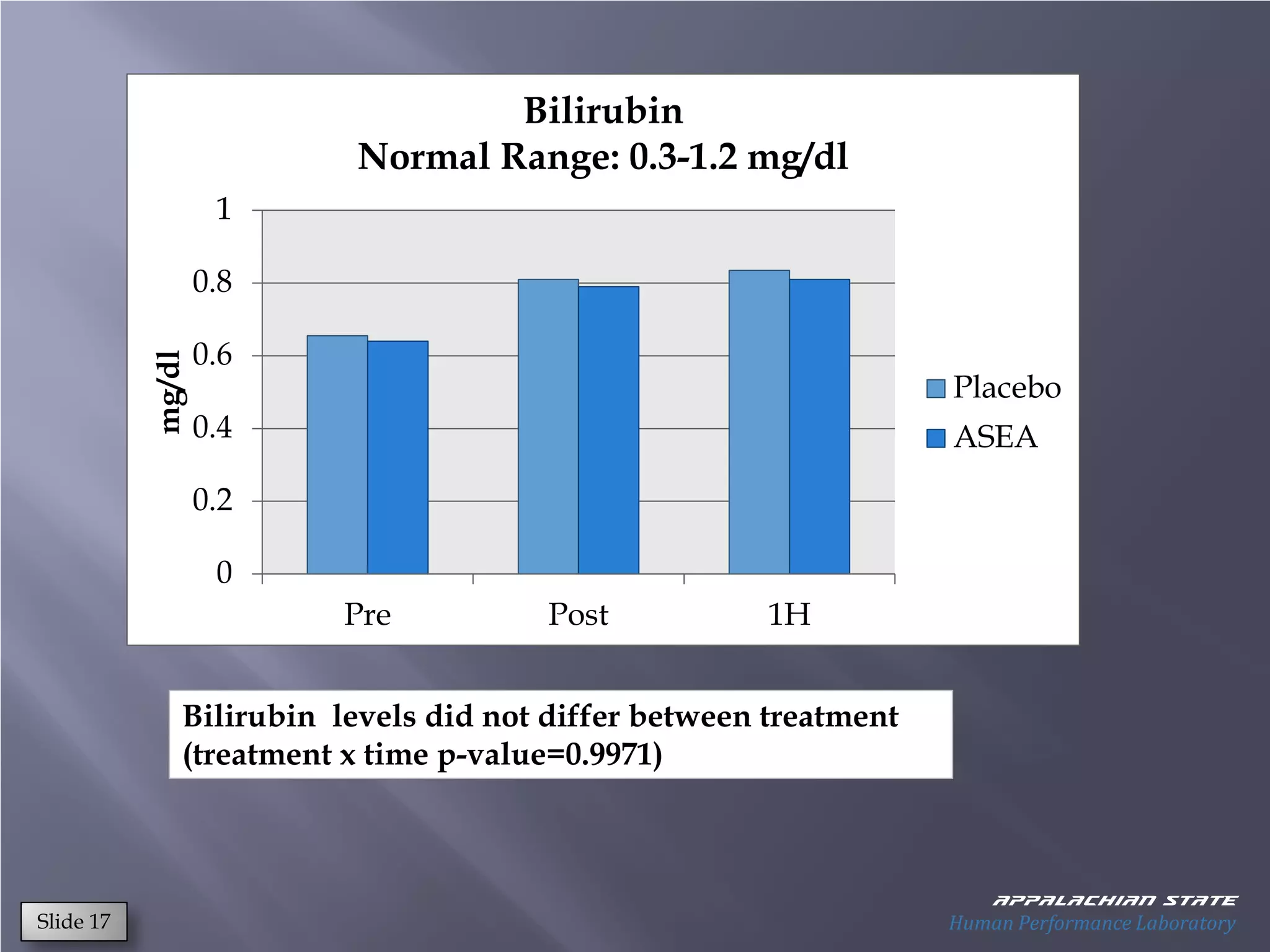 Bilirubin
Normal Range: 0.3-1.2 mg/dl

mg/dl

1
0.8
0.6
0.4
0.2
0

Pre
Post
1H

Placebo
ASEA

Bilirubin levels did not differ between treatment (treatment x time p-value=0.9971)

Slide 17

APPALACHIAN STATE
Human Performance Laboratory